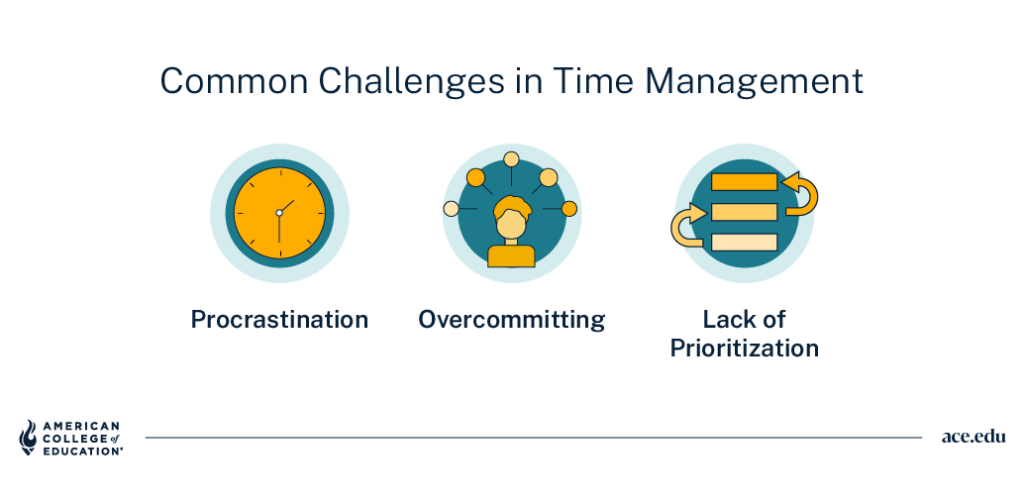 Common Challenges in Time Management

Procrastination

Overcommitting

Lack of Prioritization

AMERICAN COLLEGE of EDUCATION®

ace.edu